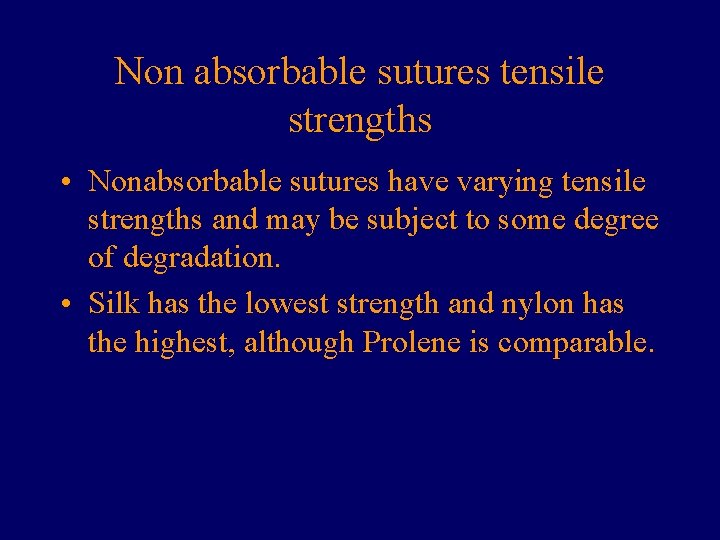 Non absorbable sutures tensile strengths

• Nonabsorbable sutures have varying tensile strengths and may be subject to some degree of degradation.

• Silk has the lowest strength and nylon has the highest, although Prolene is comparable.